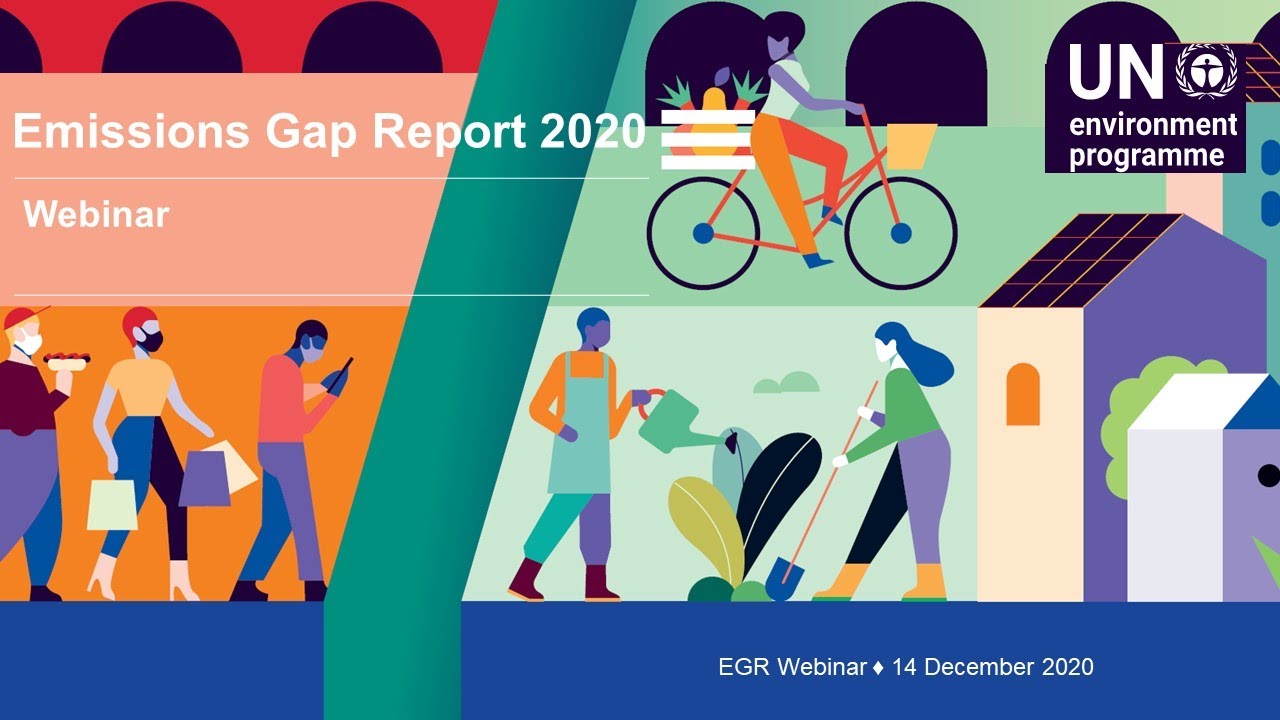 Emissions Gap Report 2020

Webinar

UN environment programme

EGR Webinar ♦ 14 December 2020